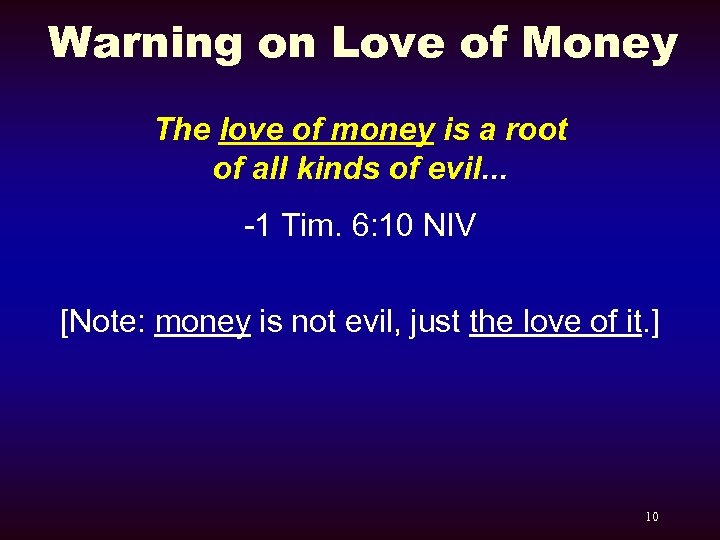 Warning on Love of Money

The love of money is a root of all kinds of evil...

-1 Tim. 6:10 NIV

[Note: money is not evil, just the love of it.]

10